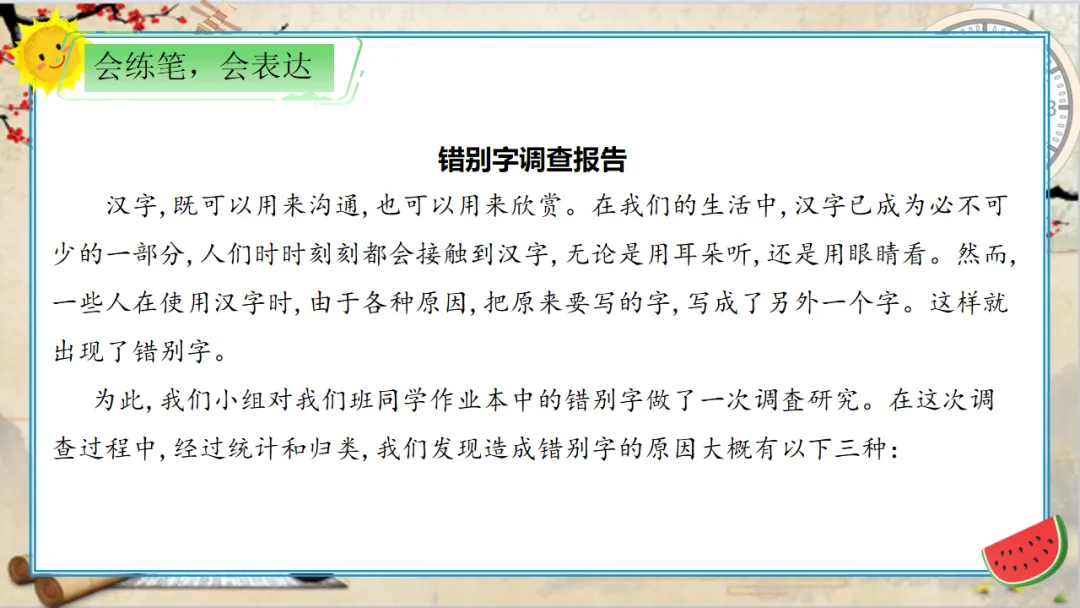 会练笔，会表达

错别字调查报告

汉字,既可以用来沟通,也可以用来欣赏。在我们的生活中,汉字已成为必不可少的一部分,人们时时刻刻都会接触到汉字,无论是用耳朵听,还是用眼睛看。然而,一些人在使用汉字时,由于各种原因,把原来要写的字,写成了另外一个字。这样就出现了错别字。

为此,我们小组对我们班同学作业本中的错别字做了一次调查研究。在这次调查过程中,经过统计和归类,我们发现造成错别字的原因大概有以下三种: